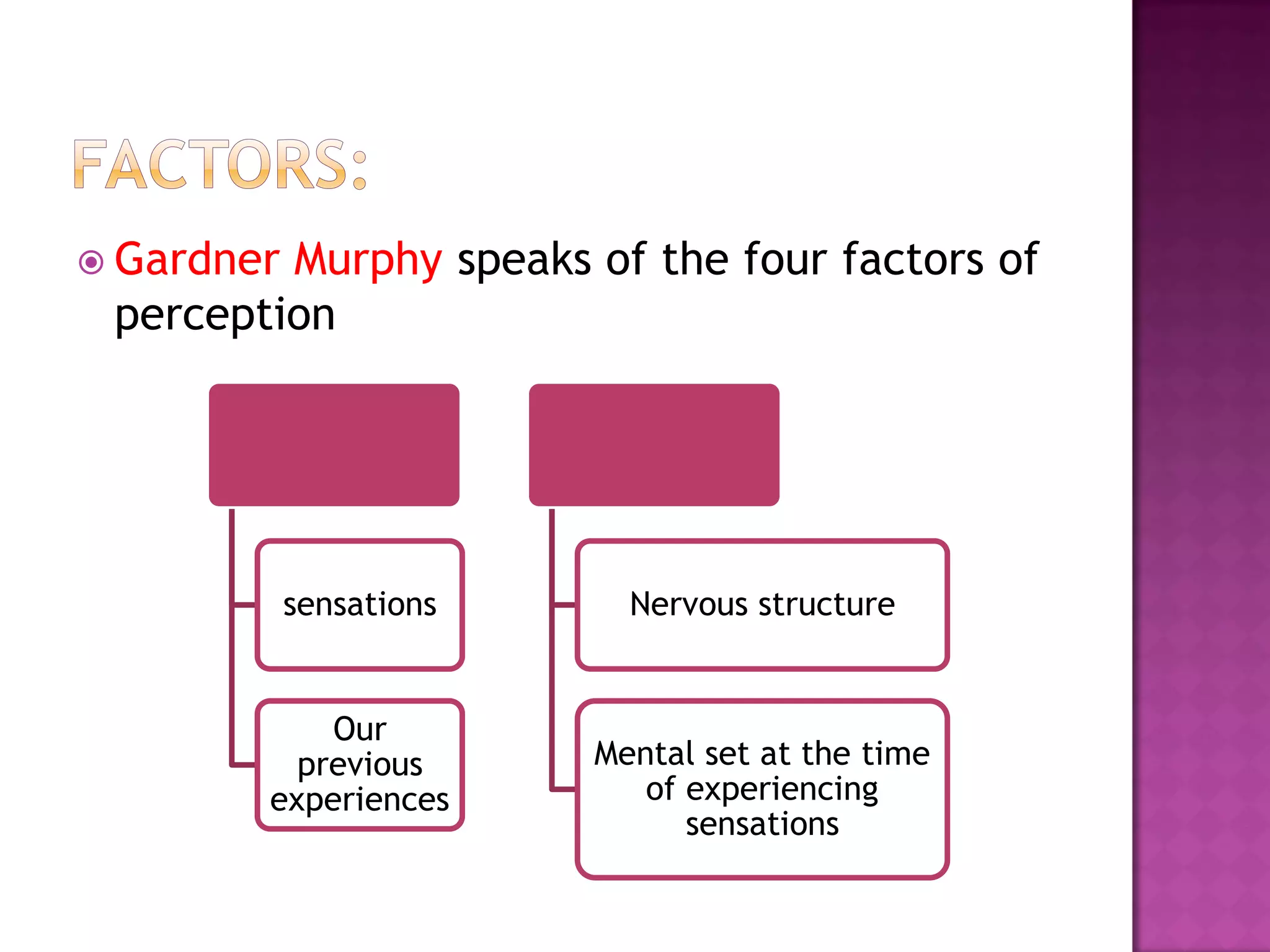 FACTORS:

Gardner Murphy speaks of the four factors of perception

sensations

Our previous experiences

Nervous structure

Mental set at the time of experiencing sensations